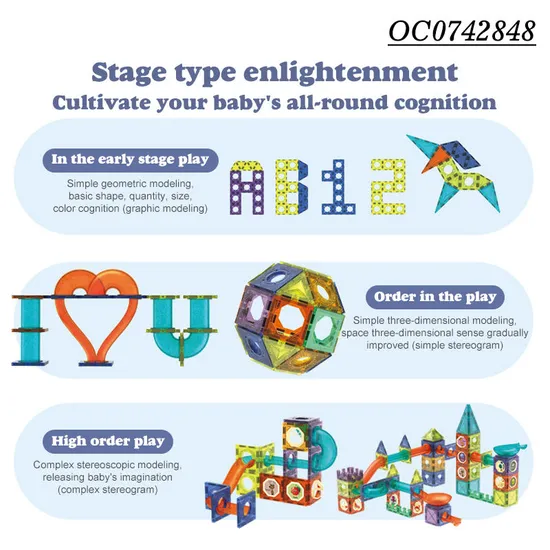 OC0742848

Stage type enlightenment
Cultivate your baby's all-round cognition

In the early stage play

Simple geometric modeling, basic shape, quantity, size, color cognition (graphic modeling)

AB12

Order in the play

Simple three-dimensional modeling, space three-dimensional sense gradually improved (simple stereogram)

High order play

Complex stereoscopic modeling, releasing baby's imagination (complex stereogram)